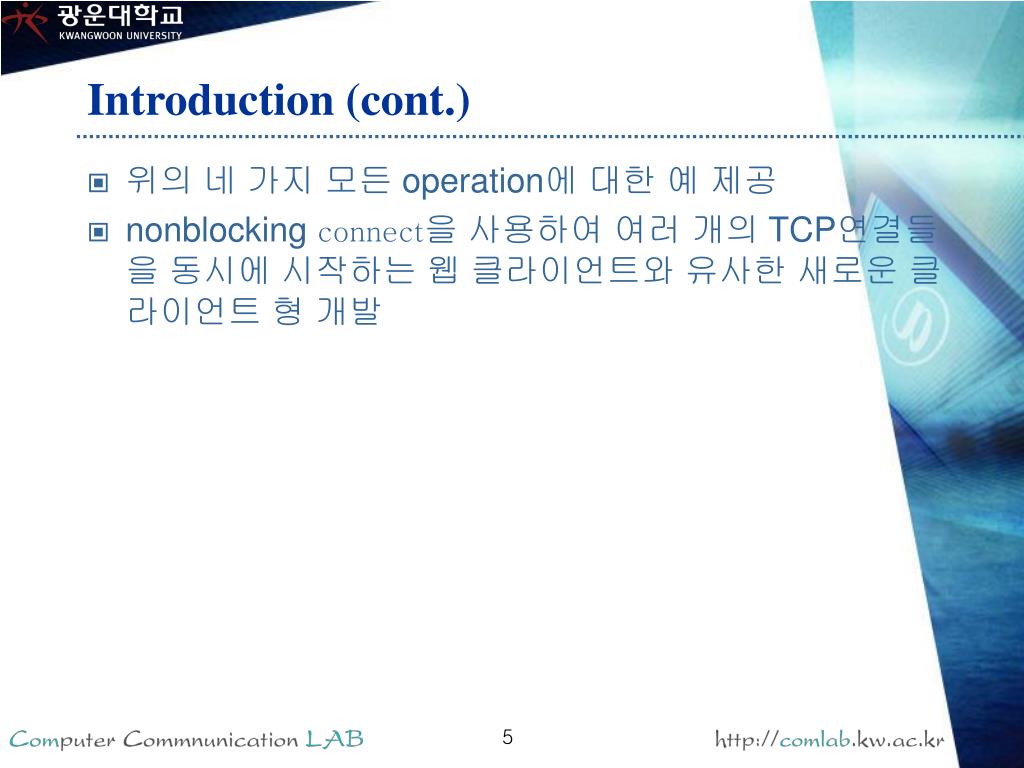 광운대학교
KWANGWOON UNIVERSITY

Introduction (cont.)

▣ 위의 네 가지 모든 operation에 대한 예 제공

▣ nonblocking connect을 사용하여 여러 개의 TCP연결들을 동시에 시작하는 웹 클라이언트와 유사한 새로운 클라이언트 형 개발

Computer Commnunication LAB

5

http://comlab.kw.ac.kr